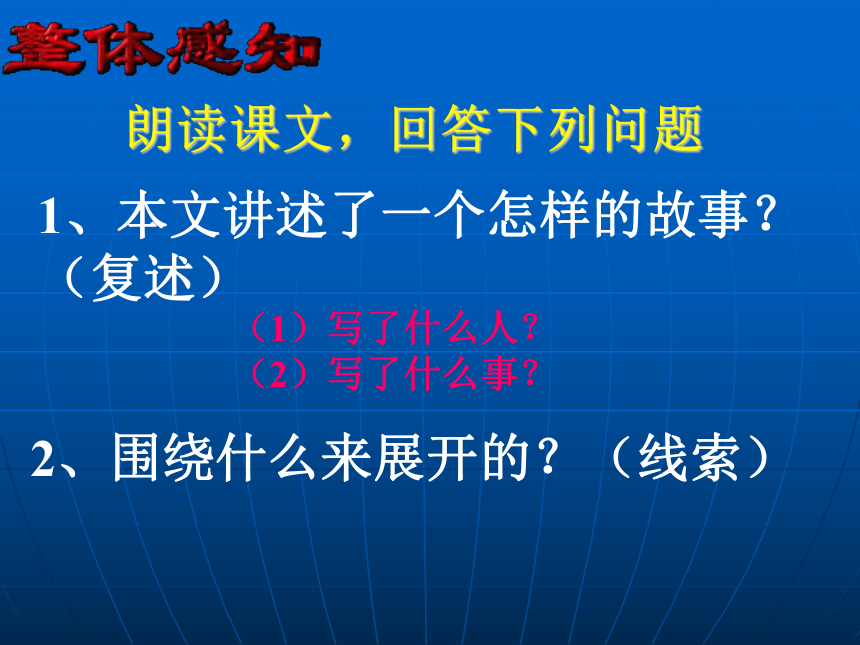 整体感知

朗读课文，回答下列问题

1、本文讲述了一个怎样的故事？（复述）

（1）写了什么人？
（2）写了什么事？

2、围绕什么来展开的？（线索）